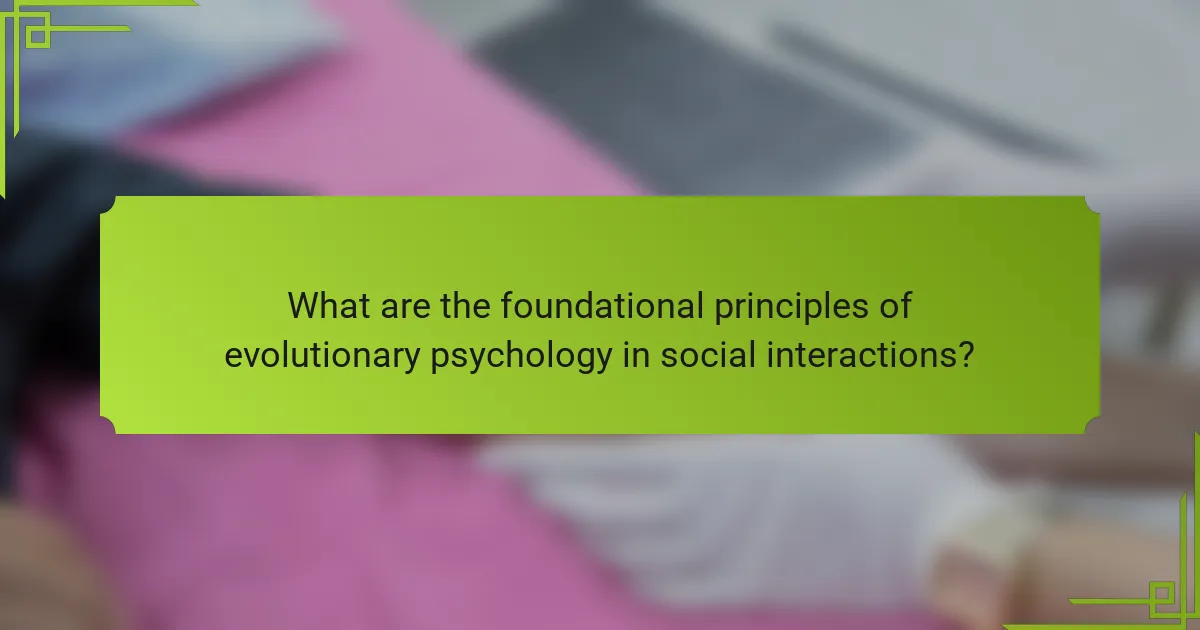 What are the foundational principles of evolutionary psychology in social interactions?